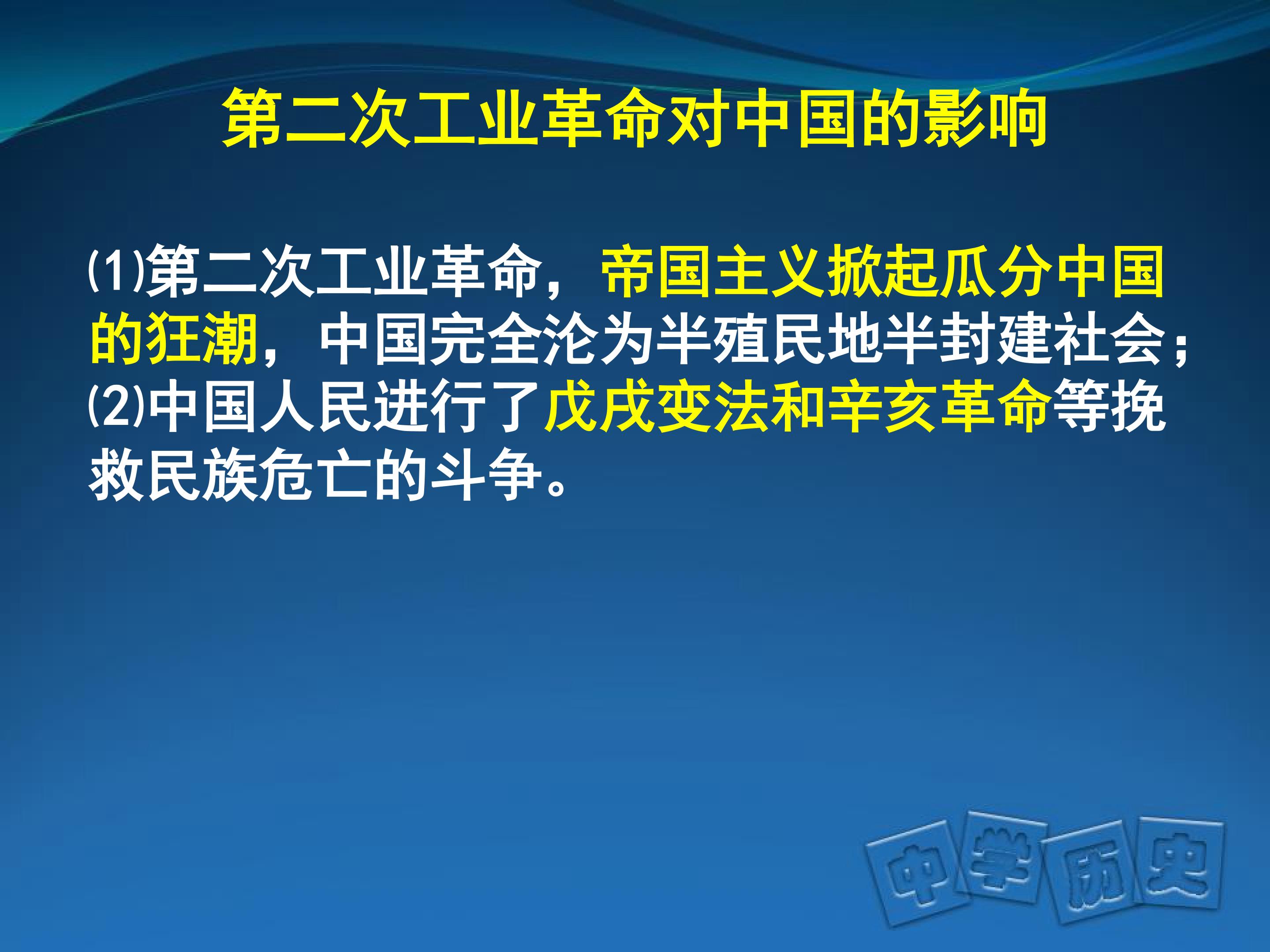 第二次工业革命对中国的影响

⑴第二次工业革命，帝国主义掀起瓜分中国的狂潮，中国完全沦为半殖民地半封建社会；

⑵中国人民进行了戊戌变法和辛亥革命等挽救民族危亡的斗争。

中学历史